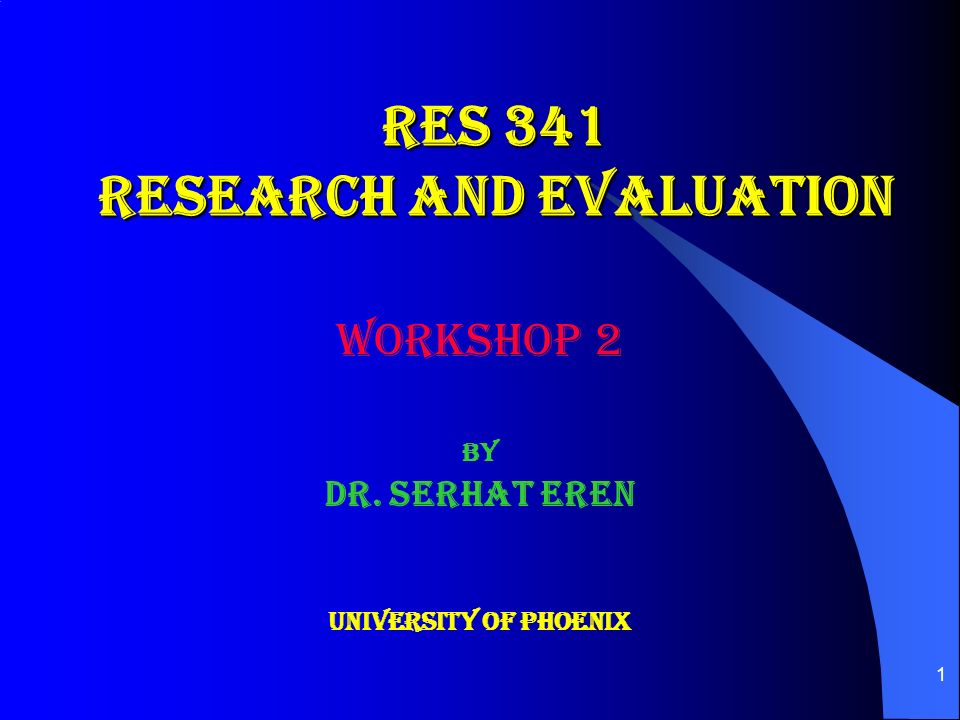 RES 341
RESEARCH AND EVALUATION

WORKSHOP 2

BY
DR. SERHAT EREN

UNIVERSITY OF PHOENIX

1